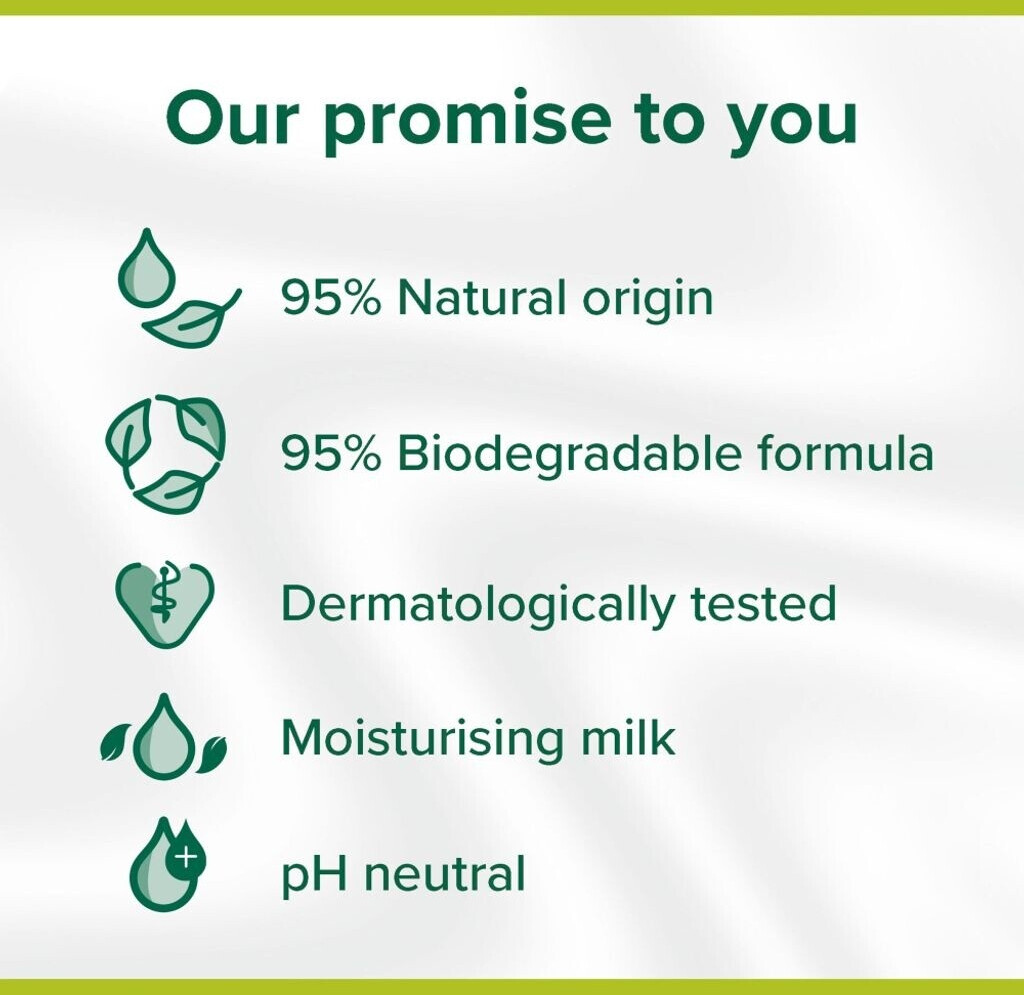 Our promise to you

95% Natural origin

95% Biodegradable formula

Dermatologically tested

Moisturising milk

pH neutral